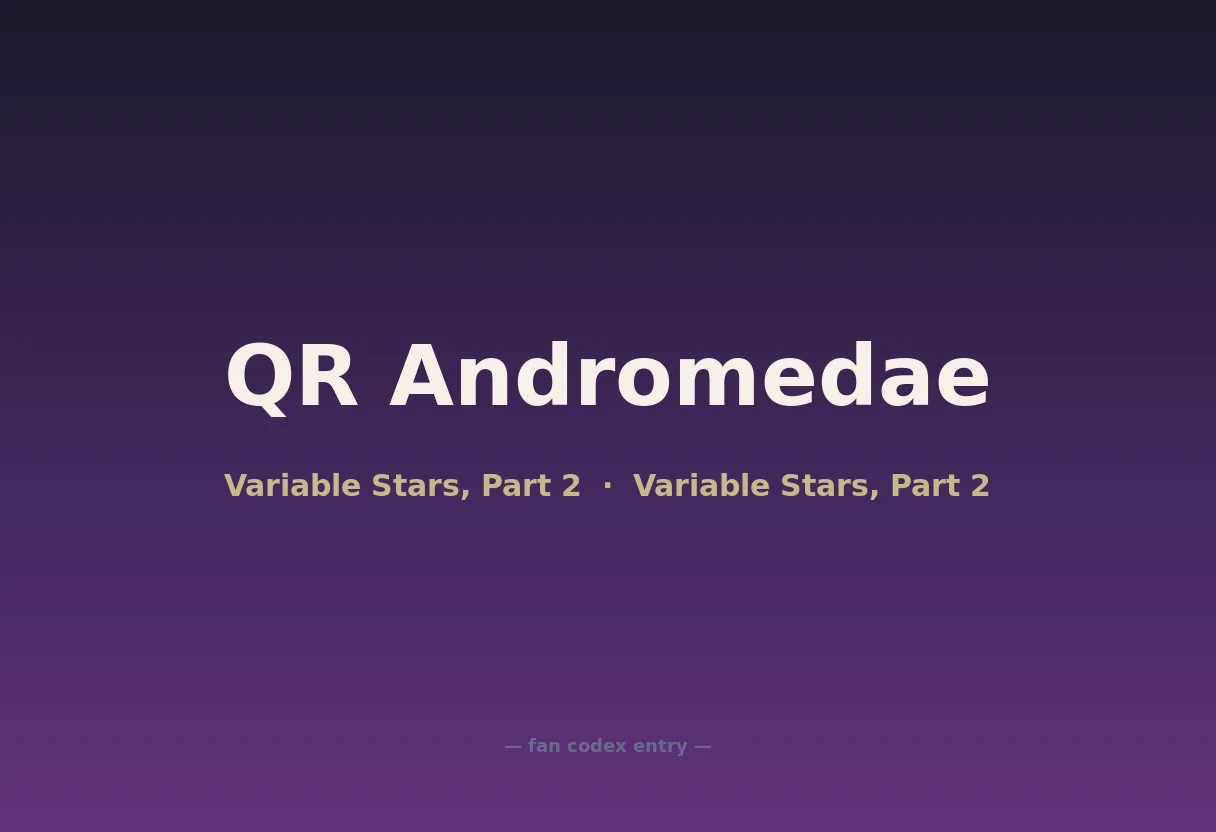 QR Andromedae

Variable Stars, Part 2 · Variable Stars, Part 2

— fan codex entry —